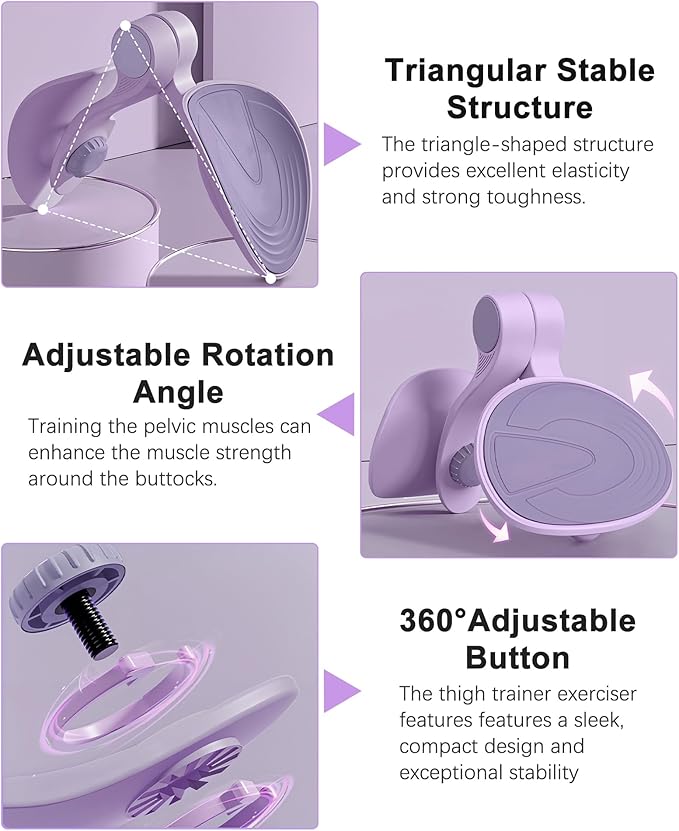 Triangular Stable Structure

The triangle-shaped structure provides excellent elasticity and strong toughness.

Adjustable Rotation Angle

Training the pelvic muscles can enhance the muscle strength around the buttocks.

360°Adjustable Button

The thigh trainer exerciser features features a sleek, compact design and exceptional stability